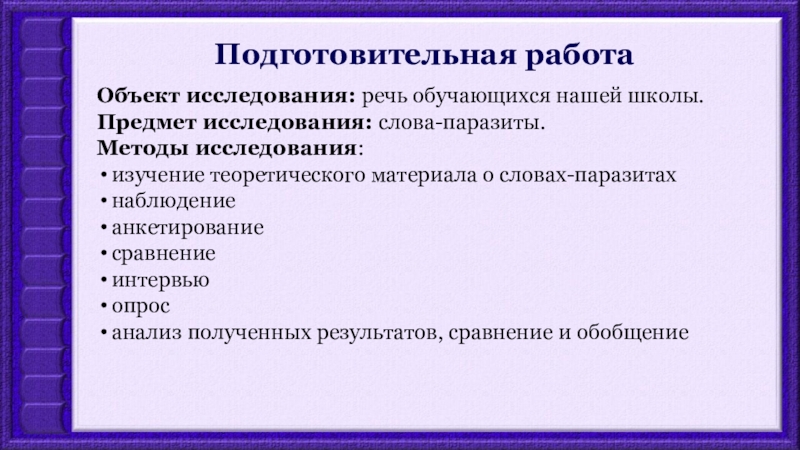 Подготовительная работа

Объект исследования: речь обучающихся нашей школы.
Предмет исследования: слова-паразиты.
Методы исследования:
• изучение теоретического материала о словах-паразитах
• наблюдение
• анкетирование
• сравнение
• интервью
• опрос
• анализ полученных результатов, сравнение и обобщение